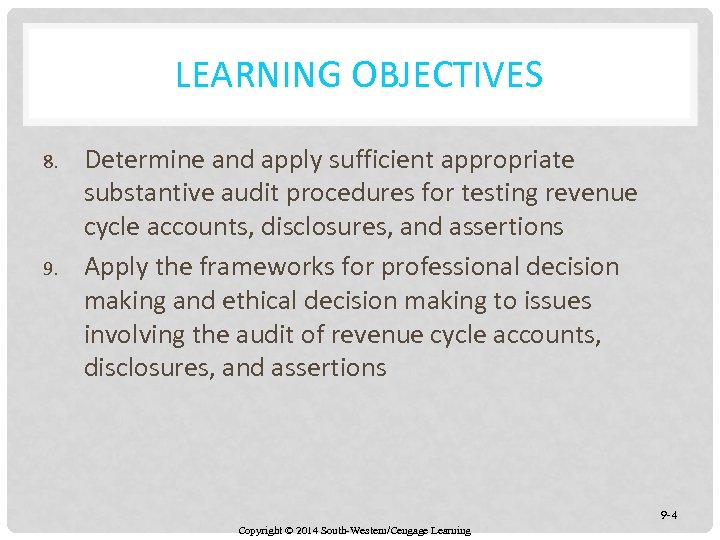 LEARNING OBJECTIVES

8. Determine and apply sufficient appropriate substantive audit procedures for testing revenue cycle accounts, disclosures, and assertions

9. Apply the frameworks for professional decision making and ethical decision making to issues involving the audit of revenue cycle accounts, disclosures, and assertions

9-4

Copyright © 2014 South-Western/Cengage Learning